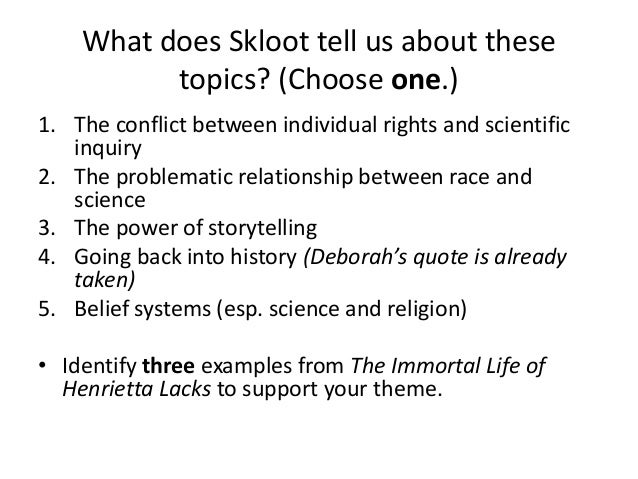 What does Skloot tell us about these topics? (Choose one.)

1. The conflict between individual rights and scientific inquiry
2. The problematic relationship between race and science
3. The power of storytelling
4. Going back into history (Deborah's quote is already taken)
5. Belief systems (esp. science and religion)

• Identify three examples from The Immortal Life of Henrietta Lacks to support your theme.